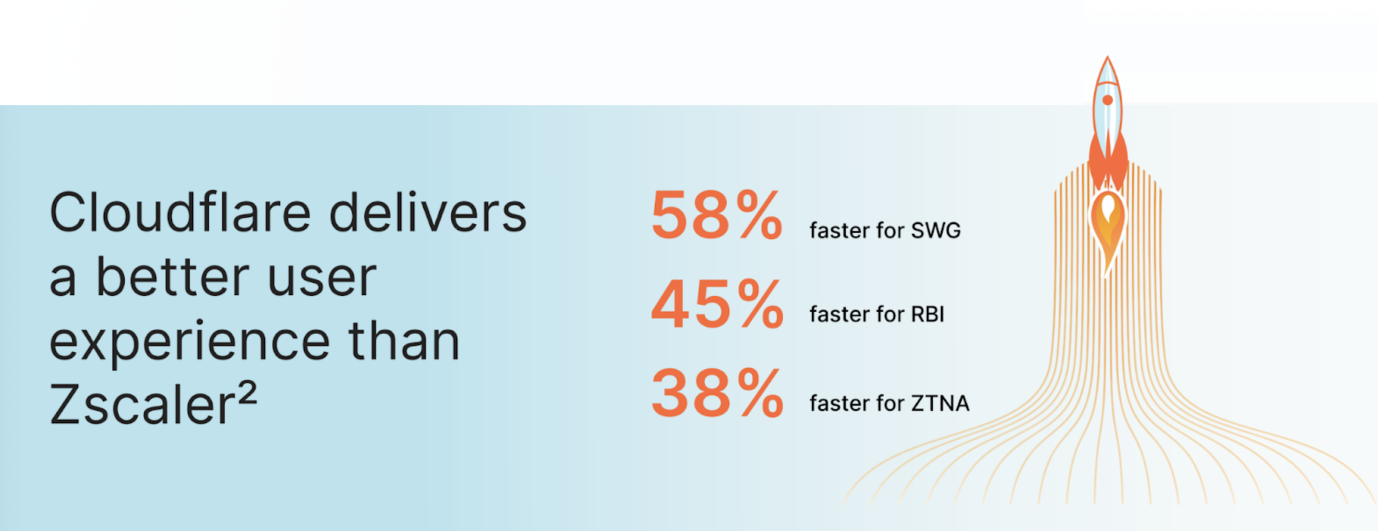 Cloudflare delivers a better user experience than Zscaler²

58% faster for SWG

45% faster for RBI

38% faster for ZTNA